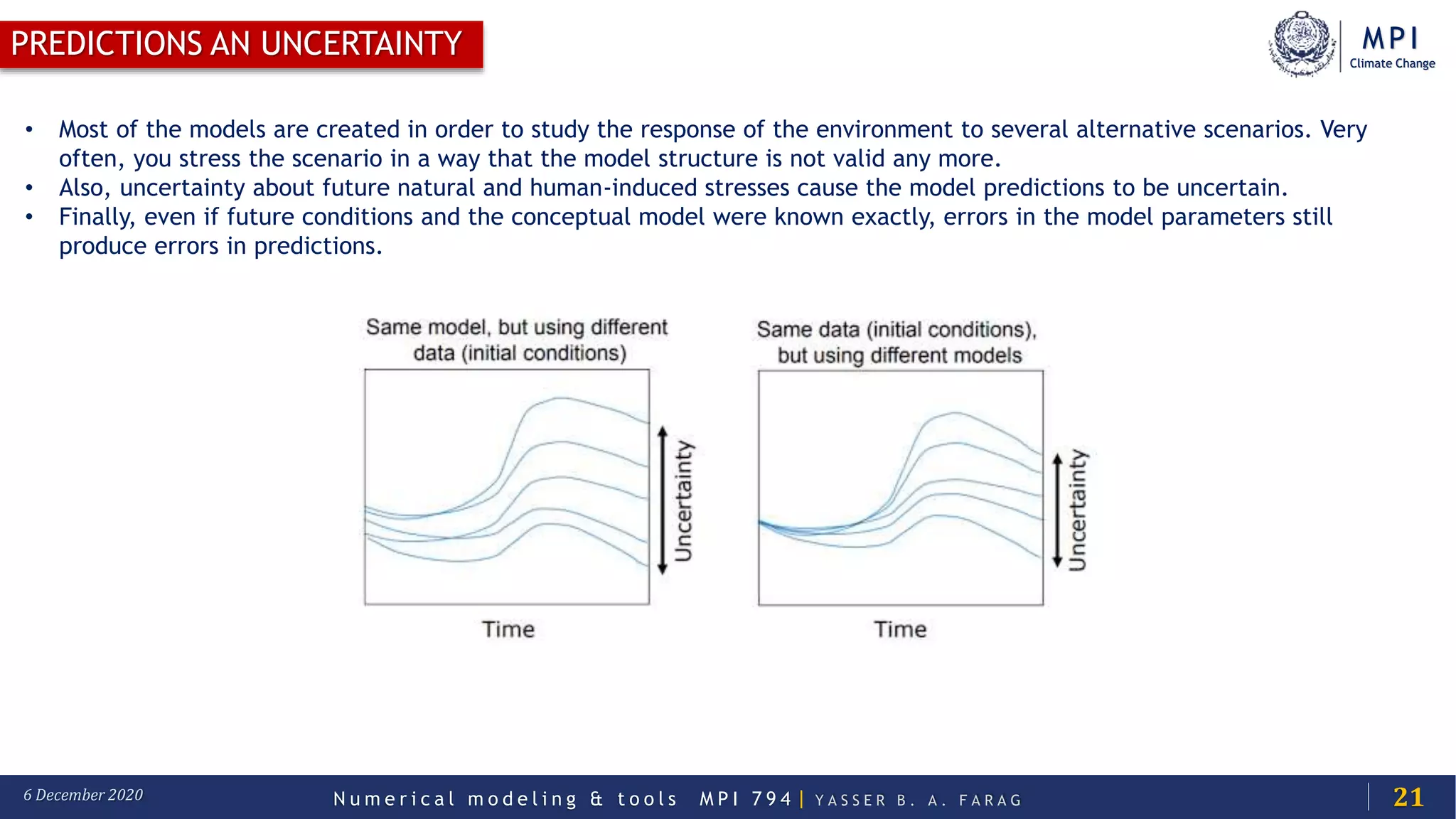 PREDICTIONS AN UNCERTAINTY

MPI
Climate Change

• Most of the models are created in order to study the response of the environment to several alternative scenarios. Very often, you stress the scenario in a way that the model structure is not valid any more.
• Also, uncertainty about future natural and human-induced stresses cause the model predictions to be uncertain.
• Finally, even if future conditions and the conceptual model were known exactly, errors in the model parameters still produce errors in predictions.

Same model, but using different data (initial conditions)

Uncertainty

Time

Same data (initial conditions), but using different models

Uncertainty

Time

6 December 2020

Numerical modeling & tools MPI 794 | YASSER B. A. FARAG

21